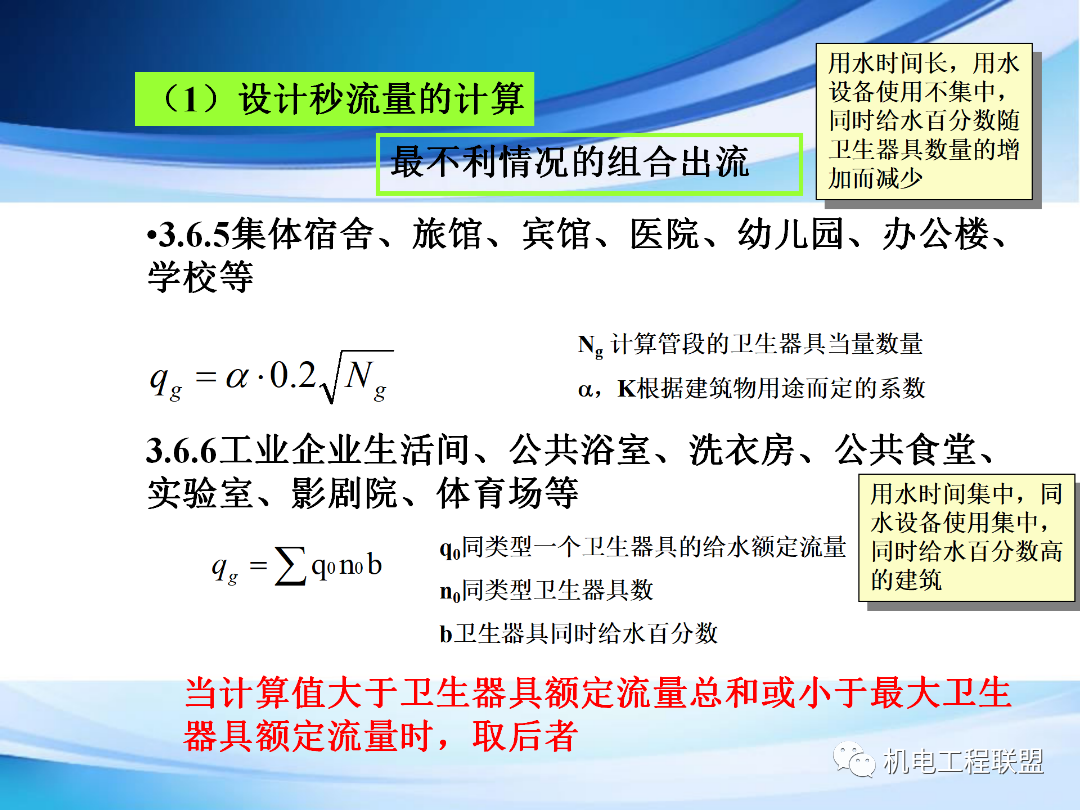 （1）设计秒流量的计算

最不利情况的组合出流

用水时间长，用水设备使用不集中，同时给水百分数随卫生器具数量的增加而减少

•3.6.5集体宿舍、旅馆、宾馆、医院、幼儿园、办公楼、学校等

$q_g = \alpha \cdot 0.2\sqrt{N_g}$

$N_g$ 计算管段的卫生器具当量数量

α，K根据建筑物用途而定的系数

3.6.6工业企业生活间、公共浴室、洗衣房、公共食堂、实验室、影剧院、体育场等

用水时间集中，同水设备使用集中，同时给水百分数高的建筑

$q_g = \sum q_0 n_0 b$

$q_0$同类型一个卫生器具的给水额定流量

$n_0$同类型卫生器具数

b卫生器具同时给水百分数

当计算值大于卫生器具额定流量总和或小于最大卫生器具额定流量时，取后者

机电工程联盟